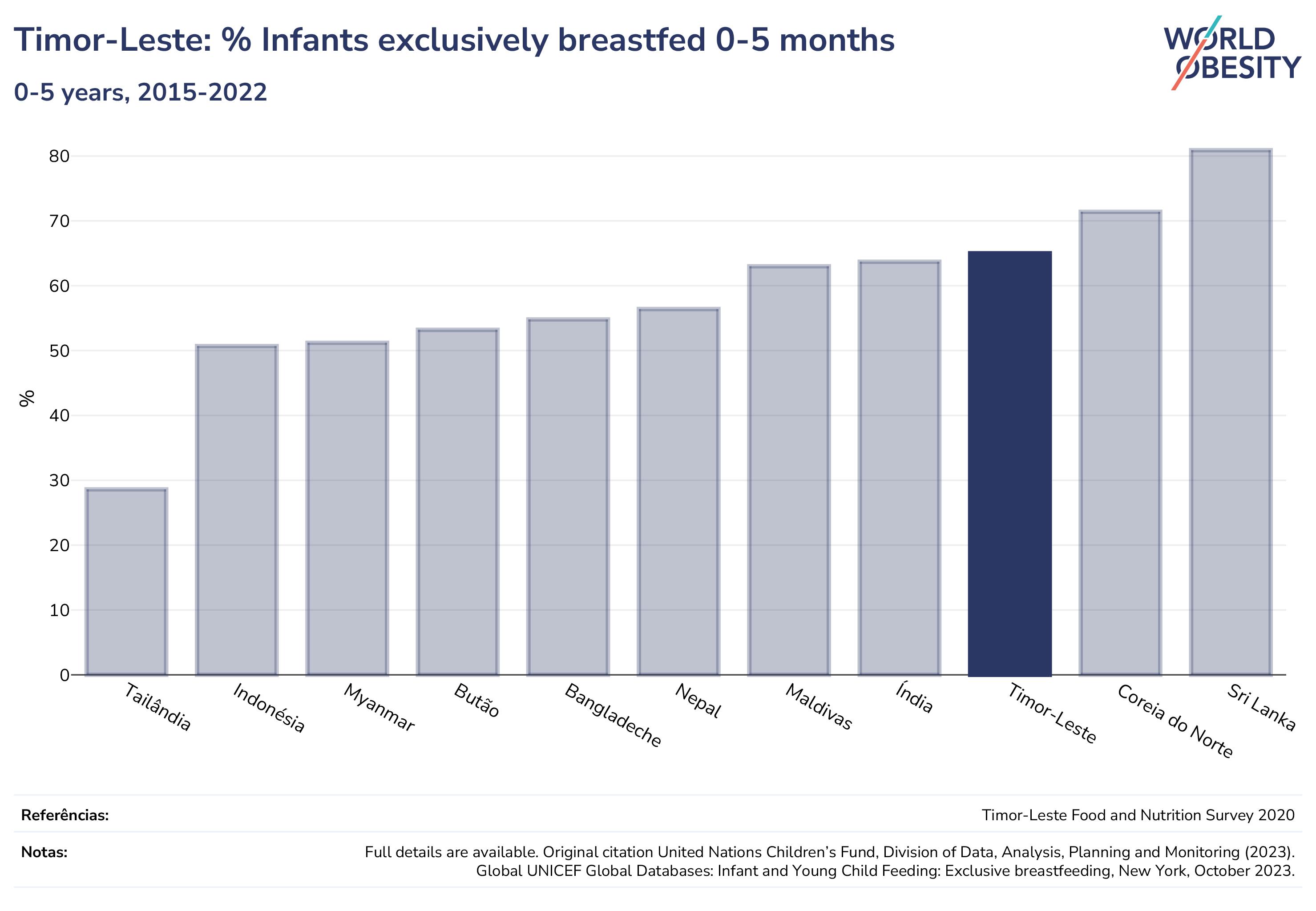 Timor-Leste: % Infants exclusively breastfed 0-5 months

0-5 years, 2015-2022

WORLD OBESITY

%

80
70
60
50
40
30
20
10
0

Tailândia
Indonésia
Myanmar
Butão
Bangladeche
Nepal
Maldivas
Índia
Timor-Leste
Coreia do Norte
Sri Lanka

Referências: Timor-Leste Food and Nutrition Survey 2020

Notas: Full details are available. Original citation United Nations Children's Fund, Division of Data, Analysis, Planning and Monitoring (2023). Global UNICEF Global Databases: Infant and Young Child Feeding: Exclusive breastfeeding, New York, October 2023.